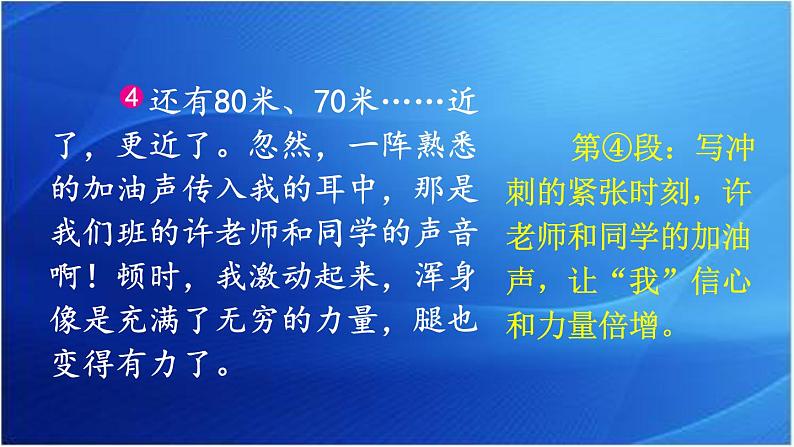 4 还有80米、70米……近了，更近了。忽然，一阵熟悉的加油声传入我的耳中，那是我们班的许老师和同学的声音啊！顿时，我激动起来，浑身像是充满了无穷的力量，腿也变得有力了。

第④段：写冲刺的紧张时刻，许老师和同学的加油声，让“我”信心和力量倍增。